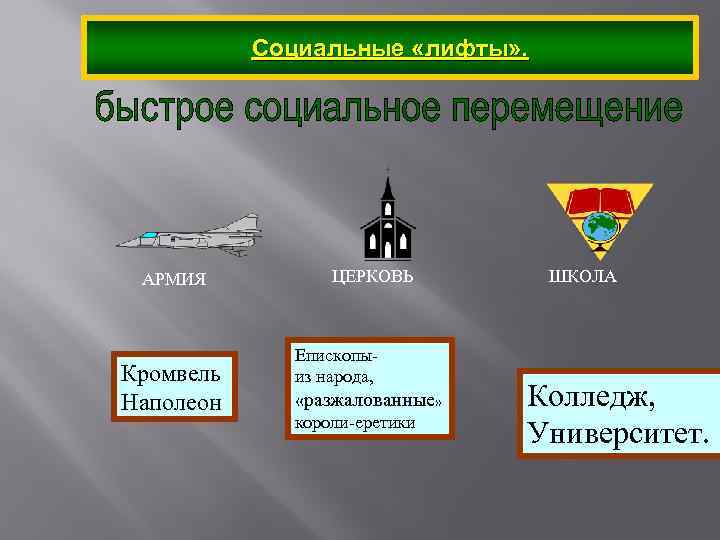 Социальные «лифты».

быстрое социальное перемещение

АРМИЯ

ЦЕРКОВЬ

ШКОЛА

Кромвель
Наполеон

Епископы-
из народа,
«разжалованные»
короли-еретики

Колледж,
Университет.